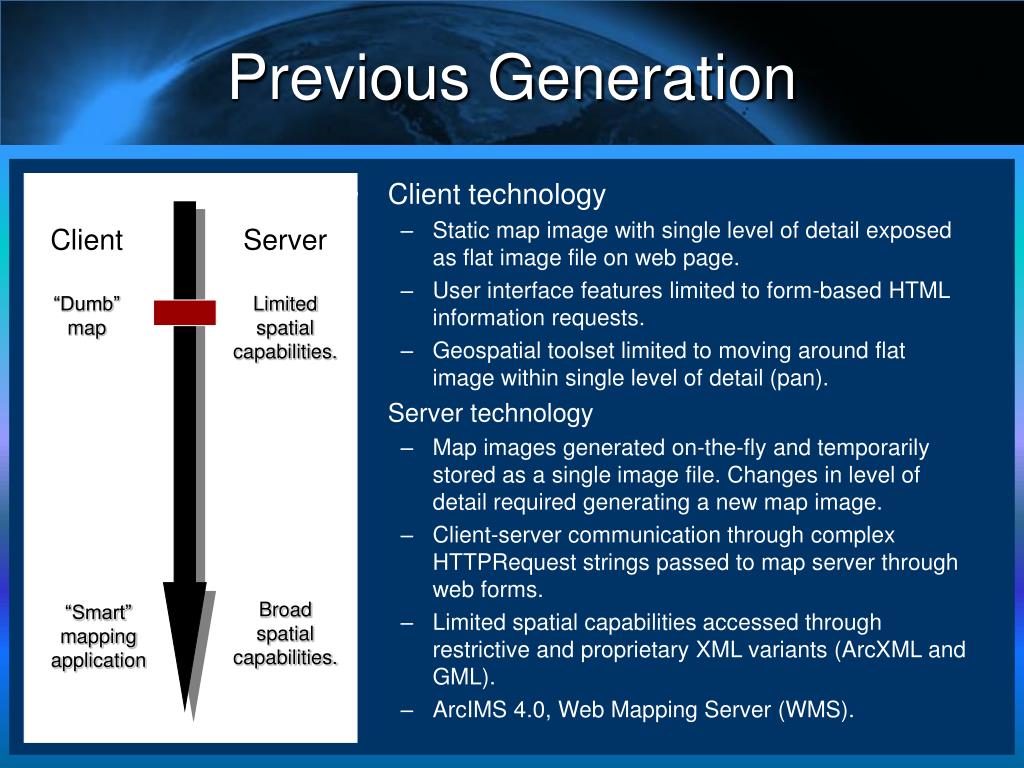 Previous Generation

Client

Server

“Dumb” map

Limited spatial capabilities.

“Smart” mapping application

Broad spatial capabilities.

Client technology
– Static map image with single level of detail exposed as flat image file on web page.
– User interface features limited to form-based HTML information requests.
– Geospatial toolset limited to moving around flat image within single level of detail (pan).

Server technology
– Map images generated on-the-fly and temporarily stored as a single image file. Changes in level of detail required generating a new map image.
– Client-server communication through complex HTTPRequest strings passed to map server through web forms.
– Limited spatial capabilities accessed through restrictive and proprietary XML variants (ArcXML and GML).
– ArcIMS 4.0, Web Mapping Server (WMS).